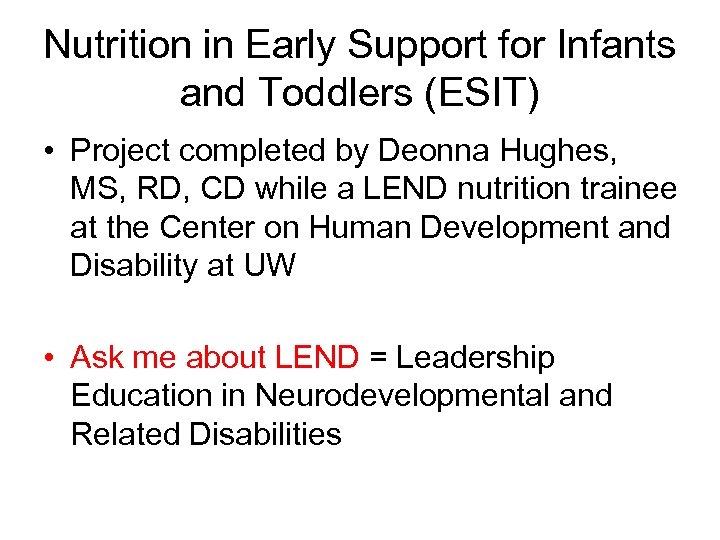 Nutrition in Early Support for Infants and Toddlers (ESIT)

• Project completed by Deonna Hughes, MS, RD, CD while a LEND nutrition trainee at the Center on Human Development and Disability at UW

• Ask me about LEND = Leadership Education in Neurodevelopmental and Related Disabilities